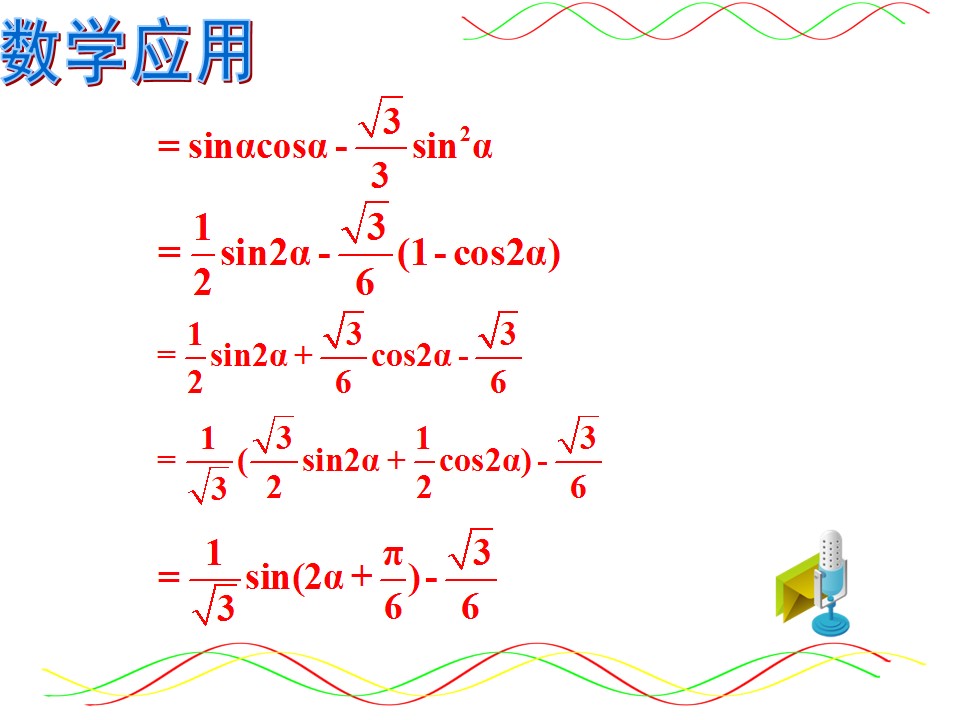 数学应用

$= \sin\alpha\cos\alpha - \frac{\sqrt{3}}{3}\sin^2\alpha$

$= \frac{1}{2}\sin2\alpha - \frac{\sqrt{3}}{6}(1 - \cos2\alpha)$

$= \frac{1}{2}\sin2\alpha + \frac{\sqrt{3}}{6}\cos2\alpha - \frac{\sqrt{3}}{6}$

$= \frac{1}{\sqrt{3}}(\frac{\sqrt{3}}{2}\sin2\alpha + \frac{1}{2}\cos2\alpha) - \frac{\sqrt{3}}{6}$

$= \frac{1}{\sqrt{3}}\sin(2\alpha + \frac{\pi}{6}) - \frac{\sqrt{3}}{6}$